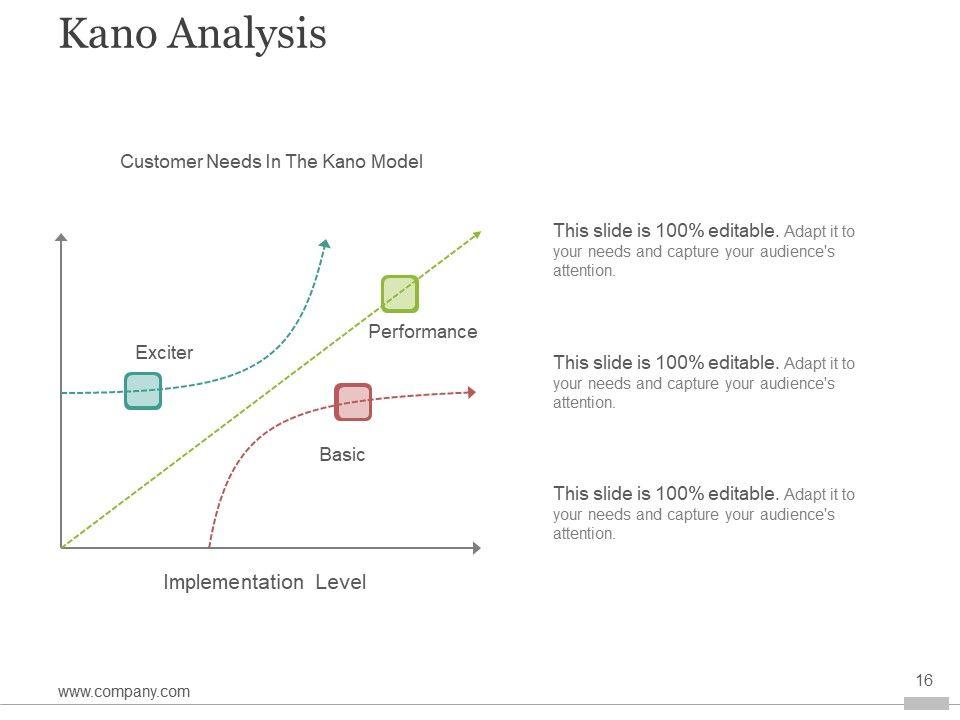 Kano Analysis

Customer Needs In The Kano Model

Exciter

Performance

Basic

Implementation Level

This slide is 100% editable. Adapt it to your needs and capture your audience's attention.

This slide is 100% editable. Adapt it to your needs and capture your audience's attention.

This slide is 100% editable. Adapt it to your needs and capture your audience's attention.

www.company.com

16